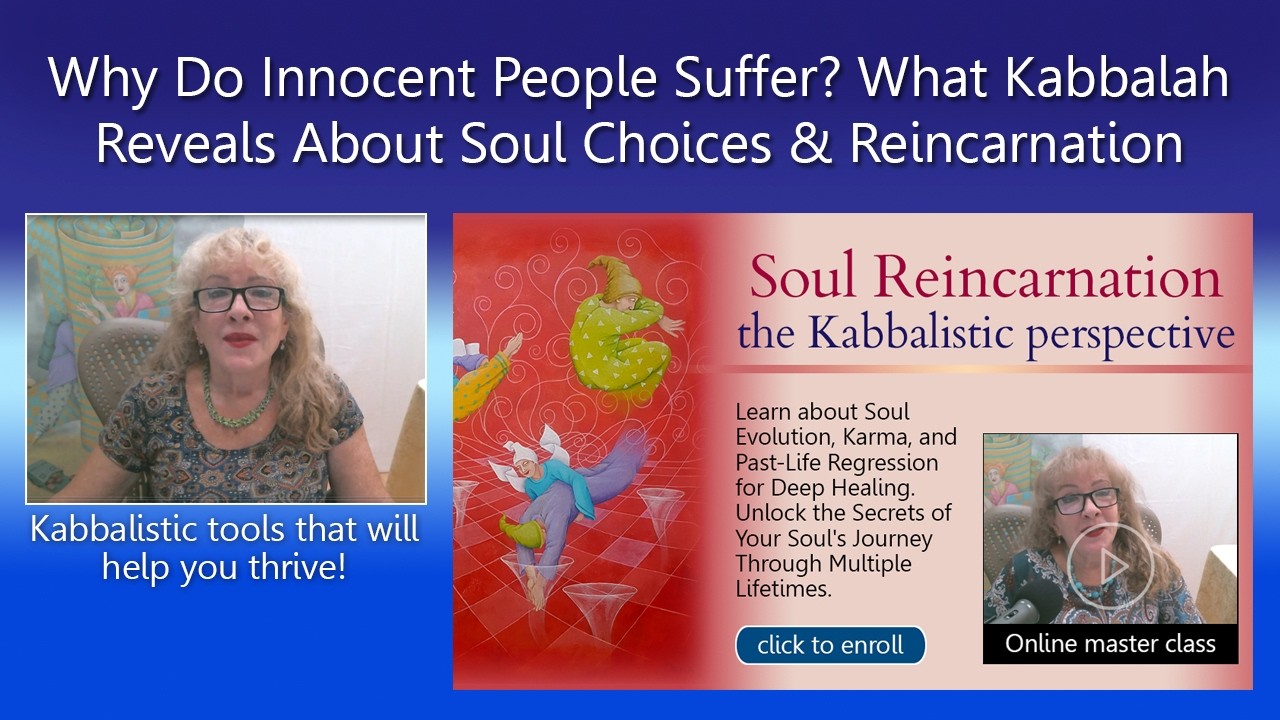 Why Do Innocent People Suffer? What Kabbalah Reveals About Soul Choices & Reincarnation

Kabbalistic tools that will help you thrive!

Soul Reincarnation
the Kabbalistic perspective

Learn about Soul Evolution, Karma, and Past-Life Regression for Deep Healing. Unlock the Secrets of Your Soul's Journey Through Multiple Lifetimes.

click to enroll

Online master class